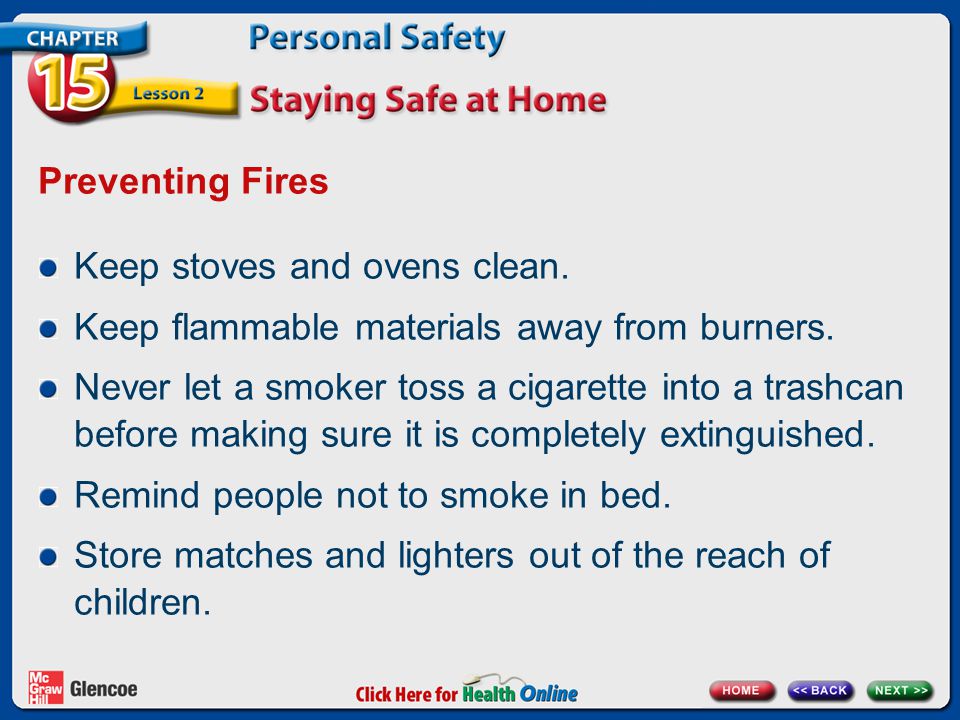 CHAPTER 15 Lesson 2

Personal Safety

Staying Safe at Home

Preventing Fires

- Keep stoves and ovens clean.
- Keep flammable materials away from burners.
- Never let a smoker toss a cigarette into a trashcan before making sure it is completely extinguished.
- Remind people not to smoke in bed.
- Store matches and lighters out of the reach of children.

Mc Graw Hill Glencoe

Click Here for Health Online

HOME
<< BACK
NEXT >>